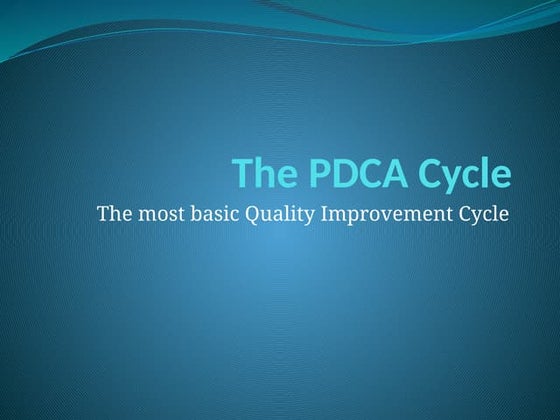 The PDCA Cycle

The most basic Quality Improvement Cycle